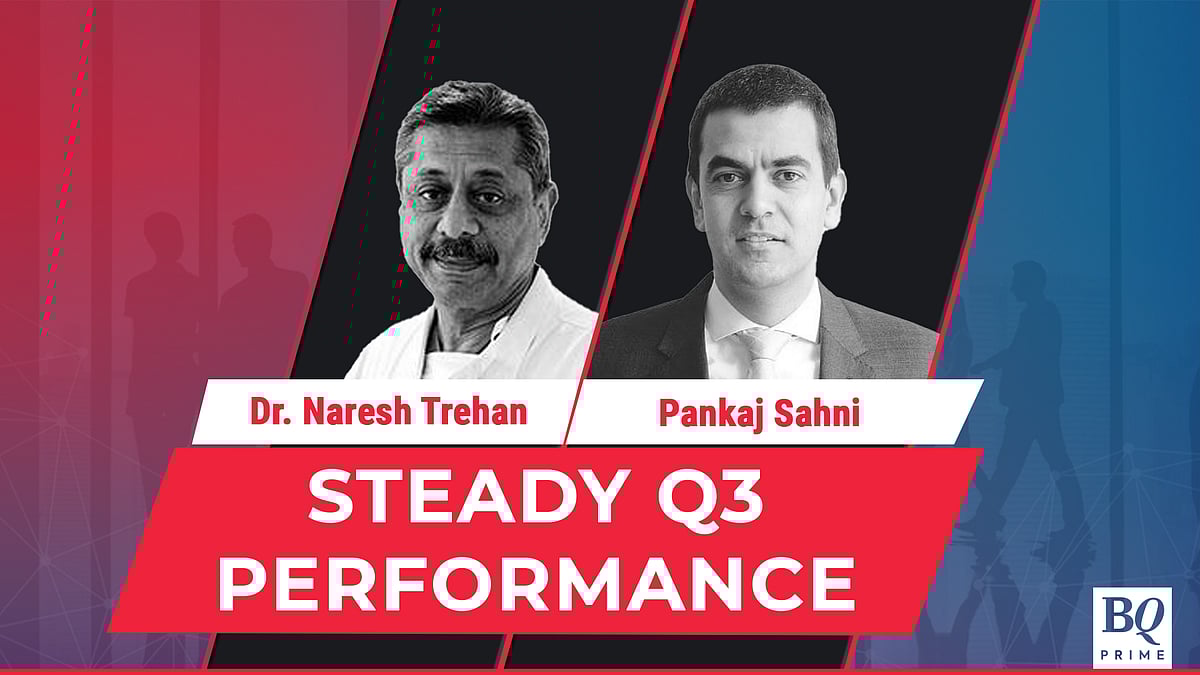 Dr. Naresh Trehan
Pankaj Sahni
STEADY Q3 PERFORMANCE
BQ PRIME